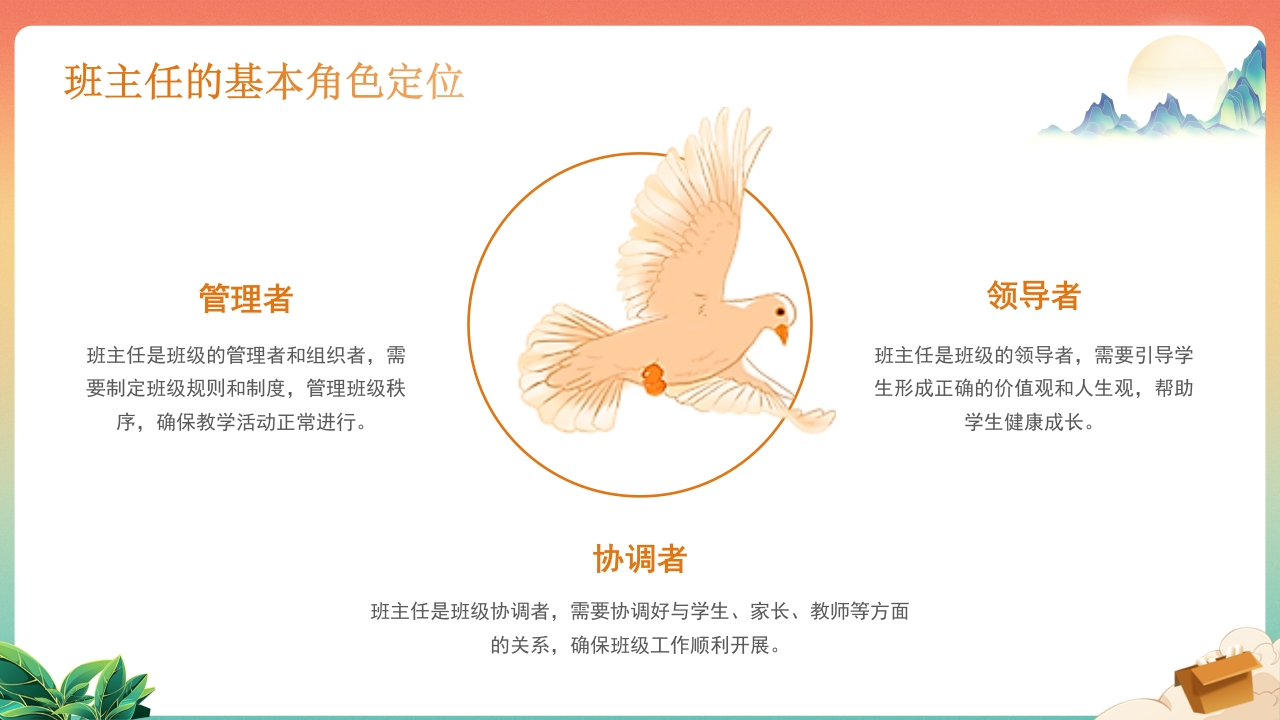 班主任的基本角色定位

管理者

班主任是班级的管理者和组织者，需要制定班级规则和制度，管理班级秩序，确保教学活动正常进行。

领导者

班主任是班级的领导者，需要引导学生形成正确的价值观和人生观，帮助学生健康成长。

协调者

班主任是班级协调者，需要协调好与学生、家长、教师等方面的关系，确保班级工作顺利开展。